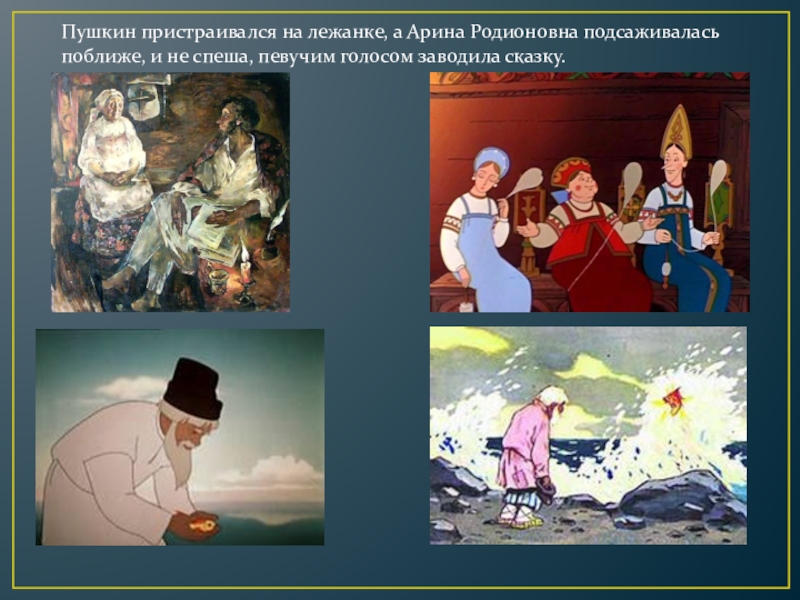 Пушкин пристраивался на лежанке, а Арина Родионовна подсаживалась поближе, и не спеша, певучим голосом заводила сказку.